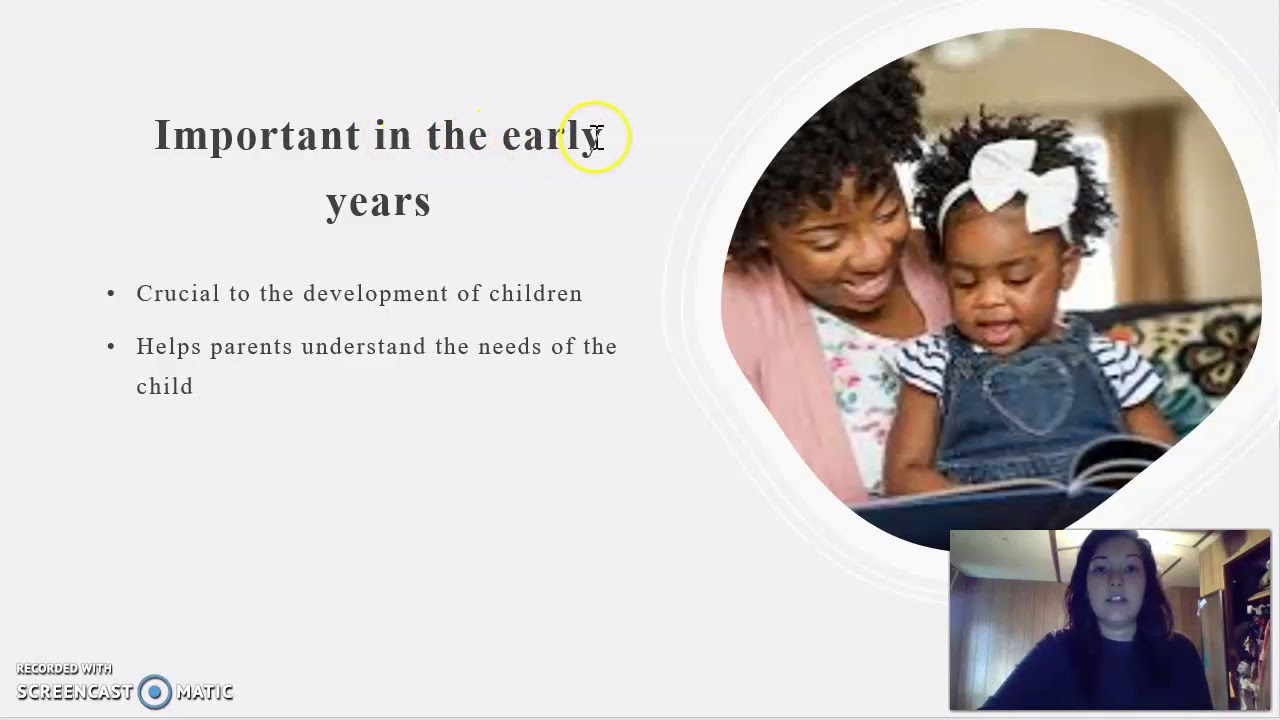 Important in the early years

• Crucial to the development of children
• Helps parents understand the needs of the child

RECORDED WITH
SCREENCAST MATIC